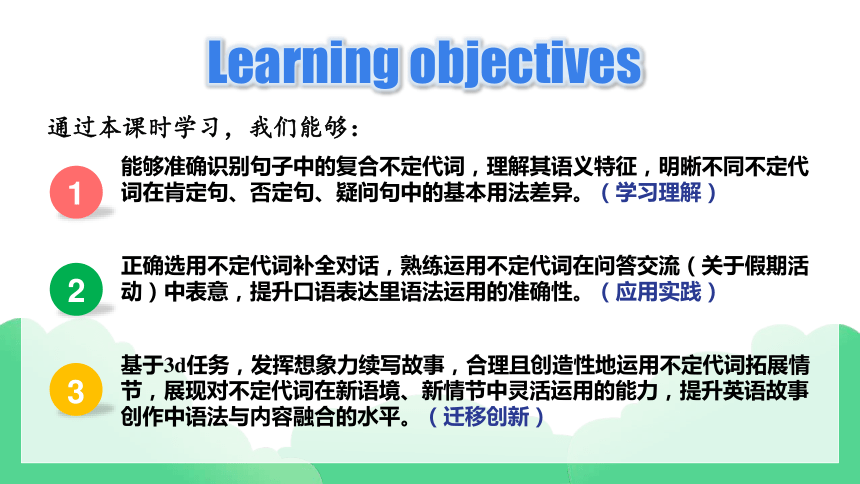 Learning objectives

通过本课时学习，我们能够：

1 能够准确识别句子中的复合不定代词，理解其语义特征，明晰不同不定代词在肯定句、否定句、疑问句中的基本用法差异。（学习理解）

2 正确选用不定代词补全对话，熟练运用不定代词在问答交流（关于假期活动）中表意，提升口语表达里语法运用的准确性。（应用实践）

3 基于3d任务，发挥想象力续写故事，合理且创造性地运用不定代词拓展情节，展现对不定代词在新语境、新情节中灵活运用的能力，提升英语故事创作中语法与内容融合的水平。（迁移创新）